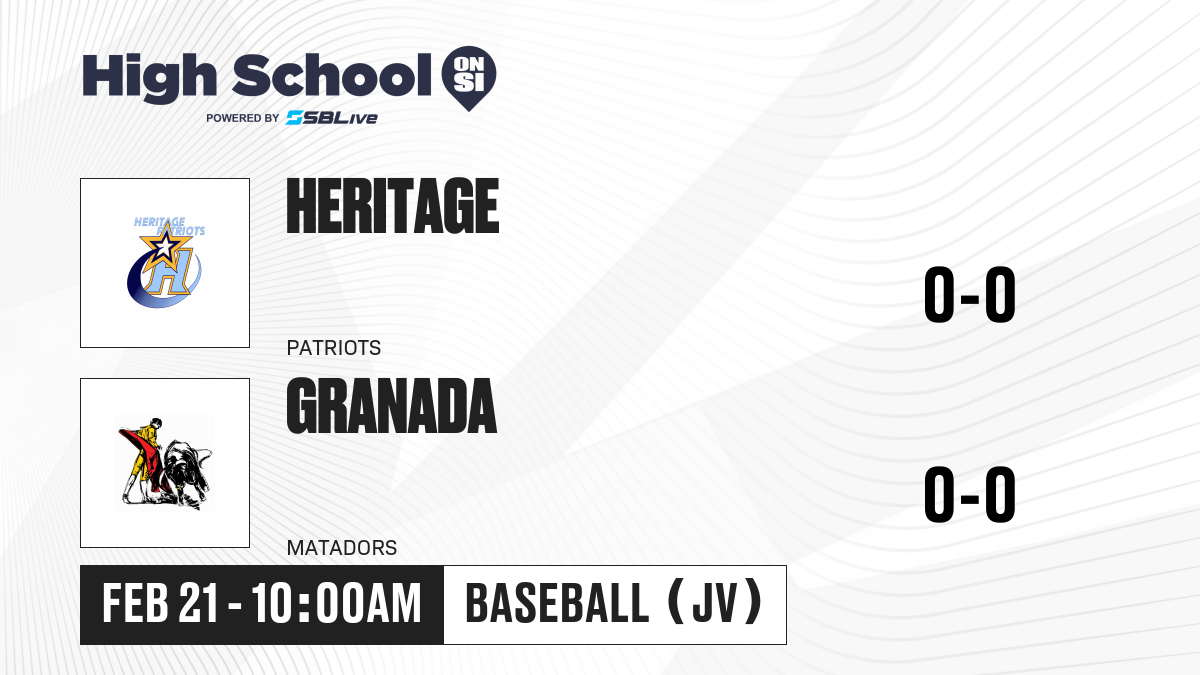 High School ON SI
POWERED BY SBLive

HERITAGE PATRIOTS
H

HERITAGE
0-0
PATRIOTS

GRANADA
0-0
MATADORS

FEB 21 - 10:00AM
BASEBALL (JV)